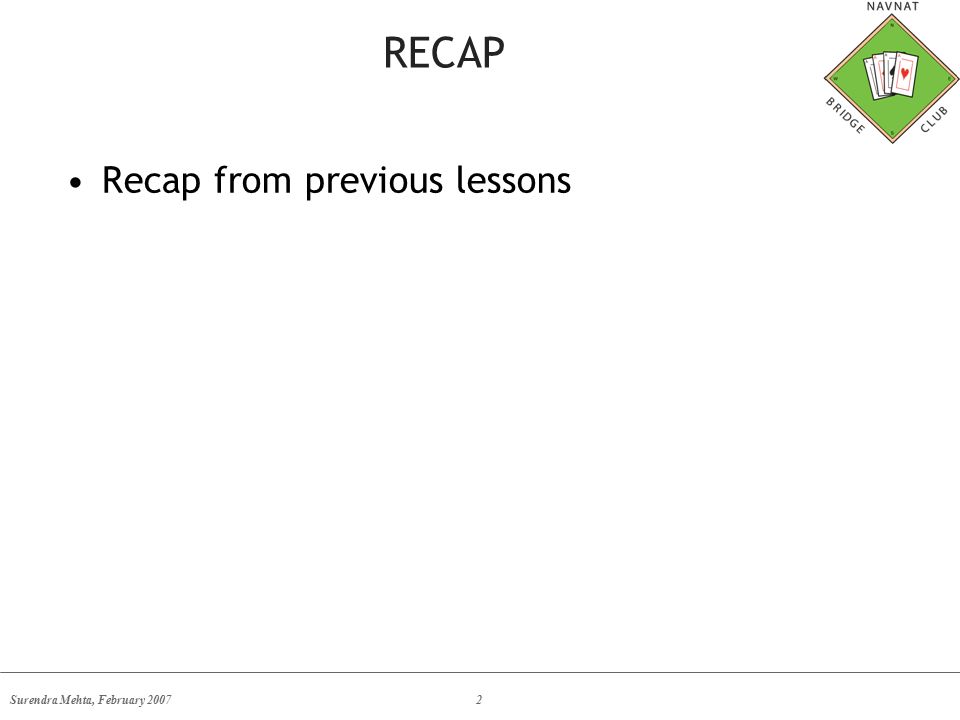 RECAP

NAVNAT
BRIDGE CLUB

• Recap from previous lessons

Surendra Mehta, February 2007

2